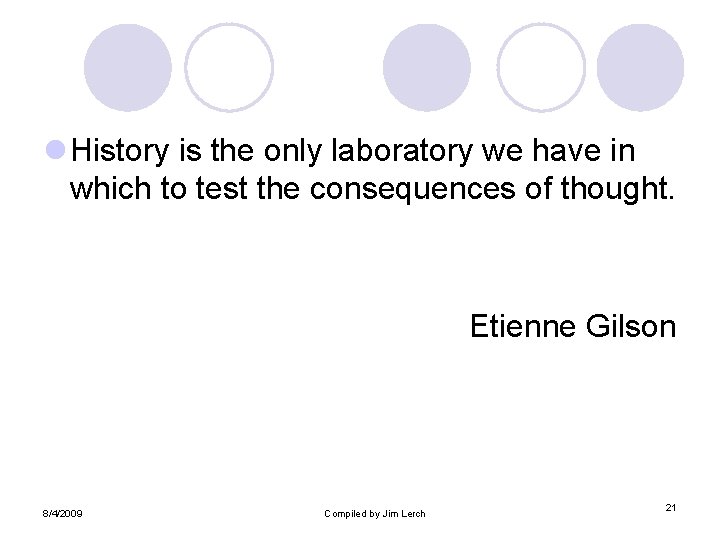 History is the only laboratory we have in which to test the consequences of thought.

Etienne Gilson

8/4/2009

Compiled by Jim Lerch

21